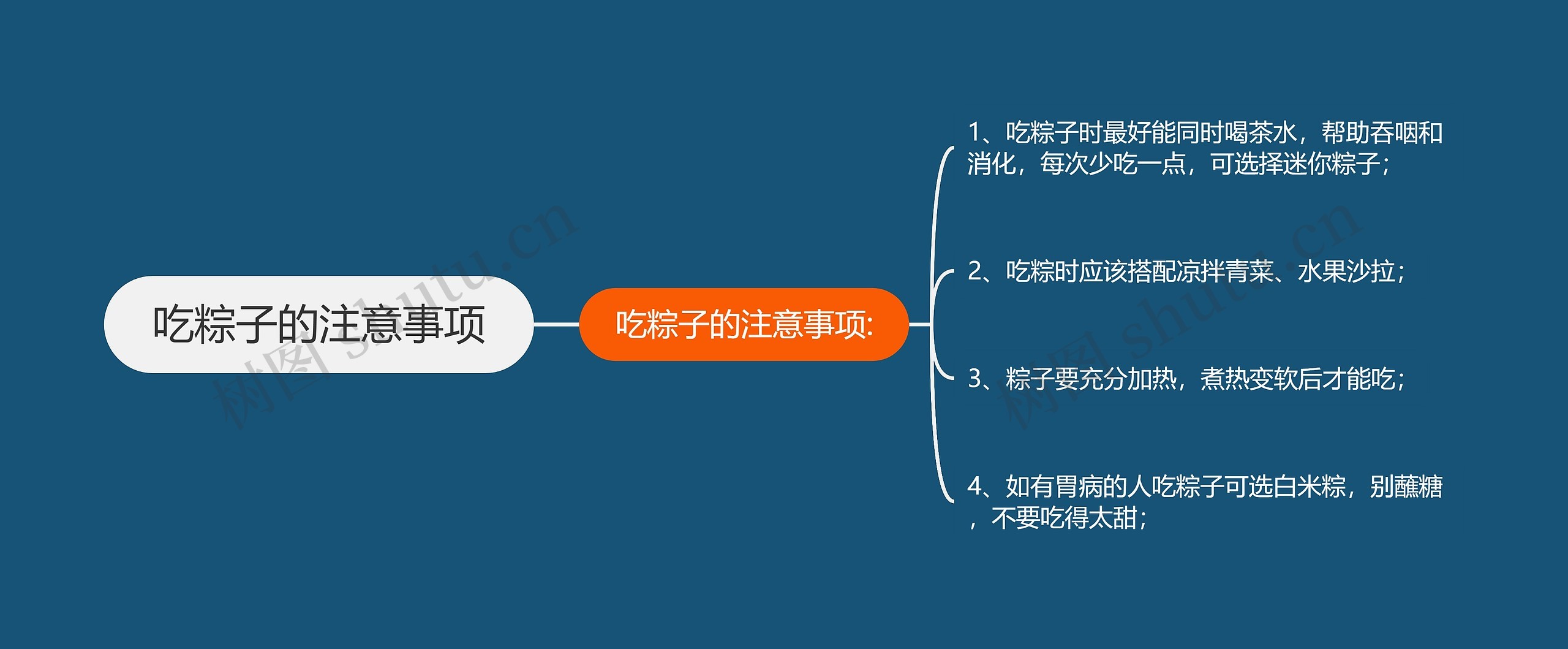 吃粽子的注意事项

吃粽子的注意事项:

1、吃粽子时最好能同时喝茶水，帮助吞咽和消化，每次少吃一点，可选择迷你粽子；

2、吃粽时应该搭配凉拌青菜、水果沙拉；

3、粽子要充分加热，煮热变软后才能吃；

4、如有胃病的人吃粽子可选白米粽，别蘸糖，不要吃得太甜；

树图 shutu.cn

树图 shutu.cn